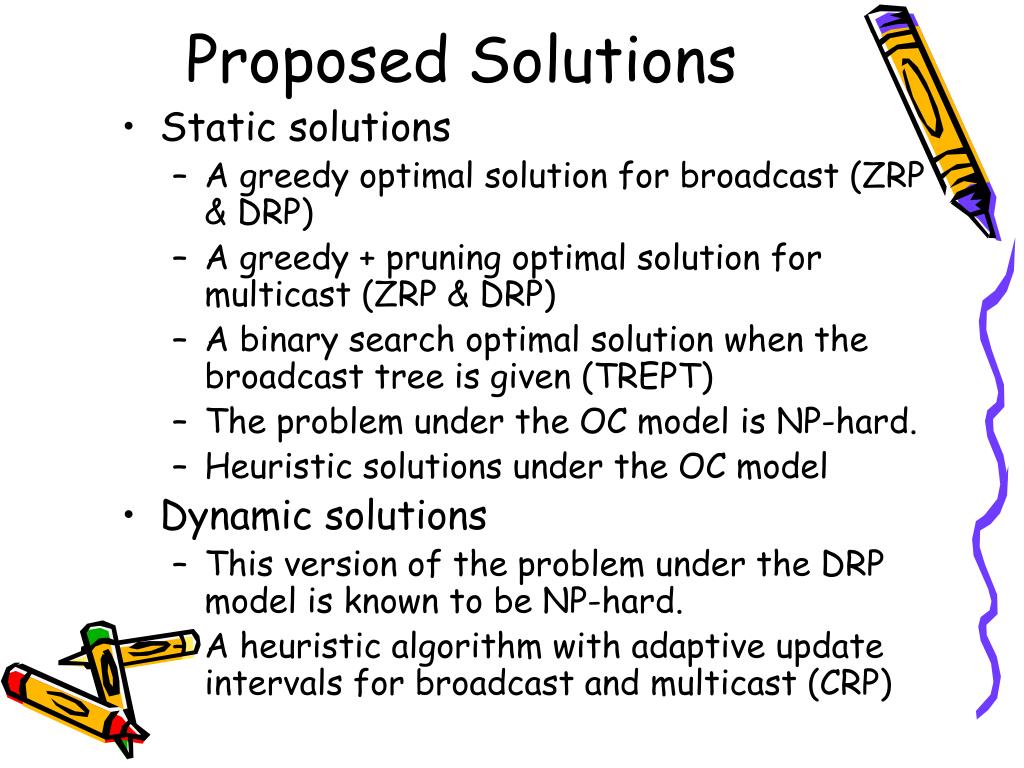 Proposed Solutions

• Static solutions
 – A greedy optimal solution for broadcast (ZRP & DRP)
 – A greedy + pruning optimal solution for multicast (ZRP & DRP)
 – A binary search optimal solution when the broadcast tree is given (TREPT)
 – The problem under the OC model is NP-hard.
 – Heuristic solutions under the OC model
• Dynamic solutions
 – This version of the problem under the DRP model is known to be NP-hard.
 – A heuristic algorithm with adaptive update intervals for broadcast and multicast (CRP)